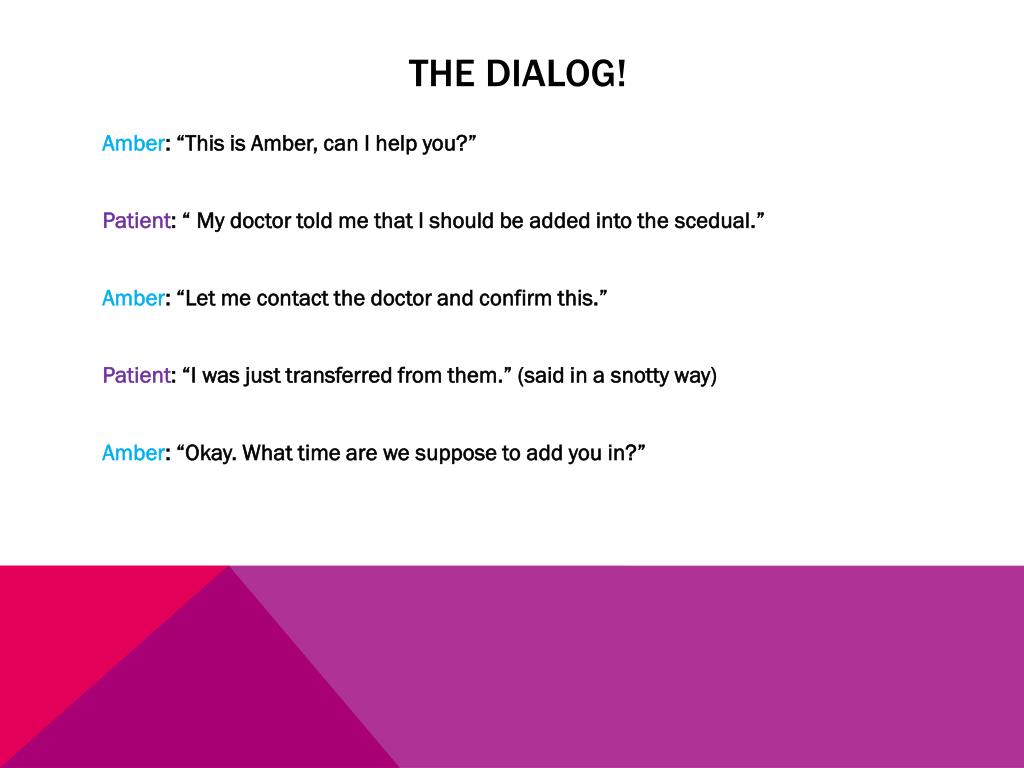 THE DIALOG!

Amber: “This is Amber, can I help you?”

Patient: “ My doctor told me that I should be added into the scedual.”

Amber: “Let me contact the doctor and confirm this.”

Patient: “I was just transferred from them.” (said in a snotty way)

Amber: “Okay. What time are we suppose to add you in?”